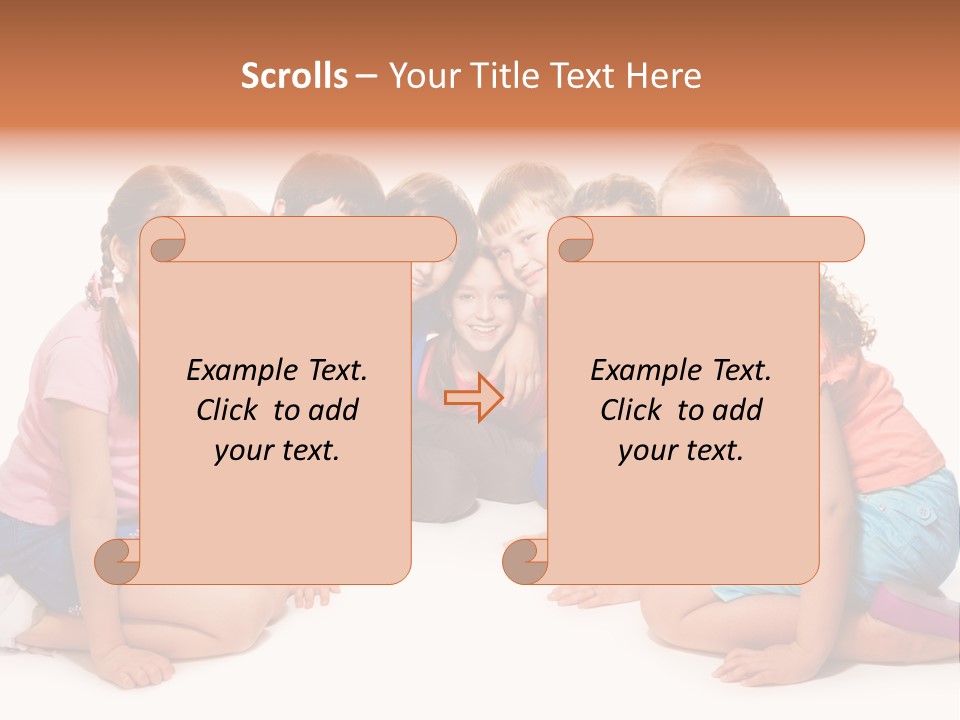 Scrolls – Your Title Text Here

Example Text. Click to add your text.

Example Text. Click to add your text.